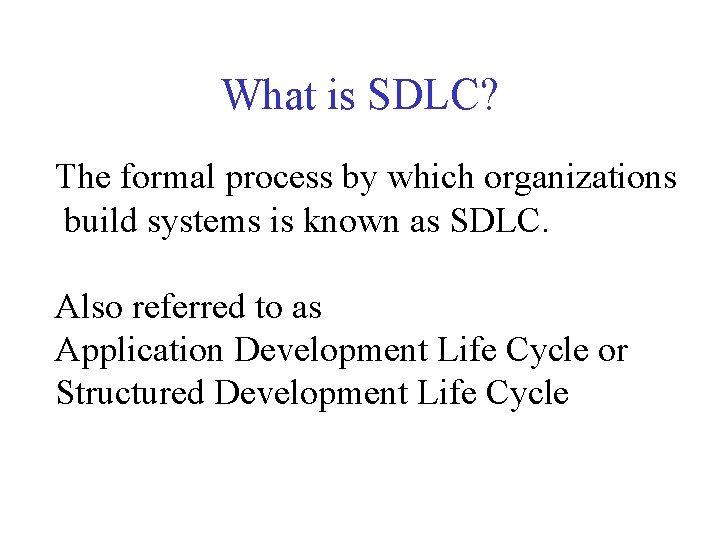 What is SDLC?

The formal process by which organizations build systems is known as SDLC.

Also referred to as
Application Development Life Cycle or
Structured Development Life Cycle